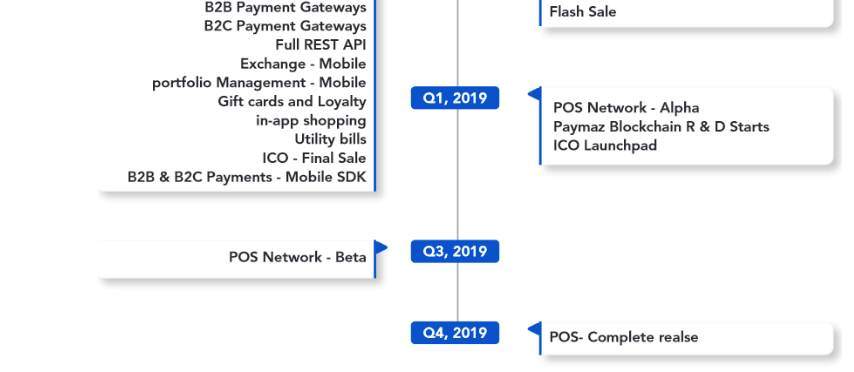 B2B Payment Gateways
B2C Payment Gateways
Full REST API
Exchange - Mobile
portfolio Management - Mobile
Gift cards and Loyalty
in-app shopping
Utility bills
ICO - Final Sale
B2B & B2C Payments - Mobile SDK

Flash Sale

Q1, 2019

POS Network - Alpha
Paymaz Blockchain R & D Starts
ICO Launchpad

POS Network - Beta

Q3, 2019

Q4, 2019

POS- Complete realse